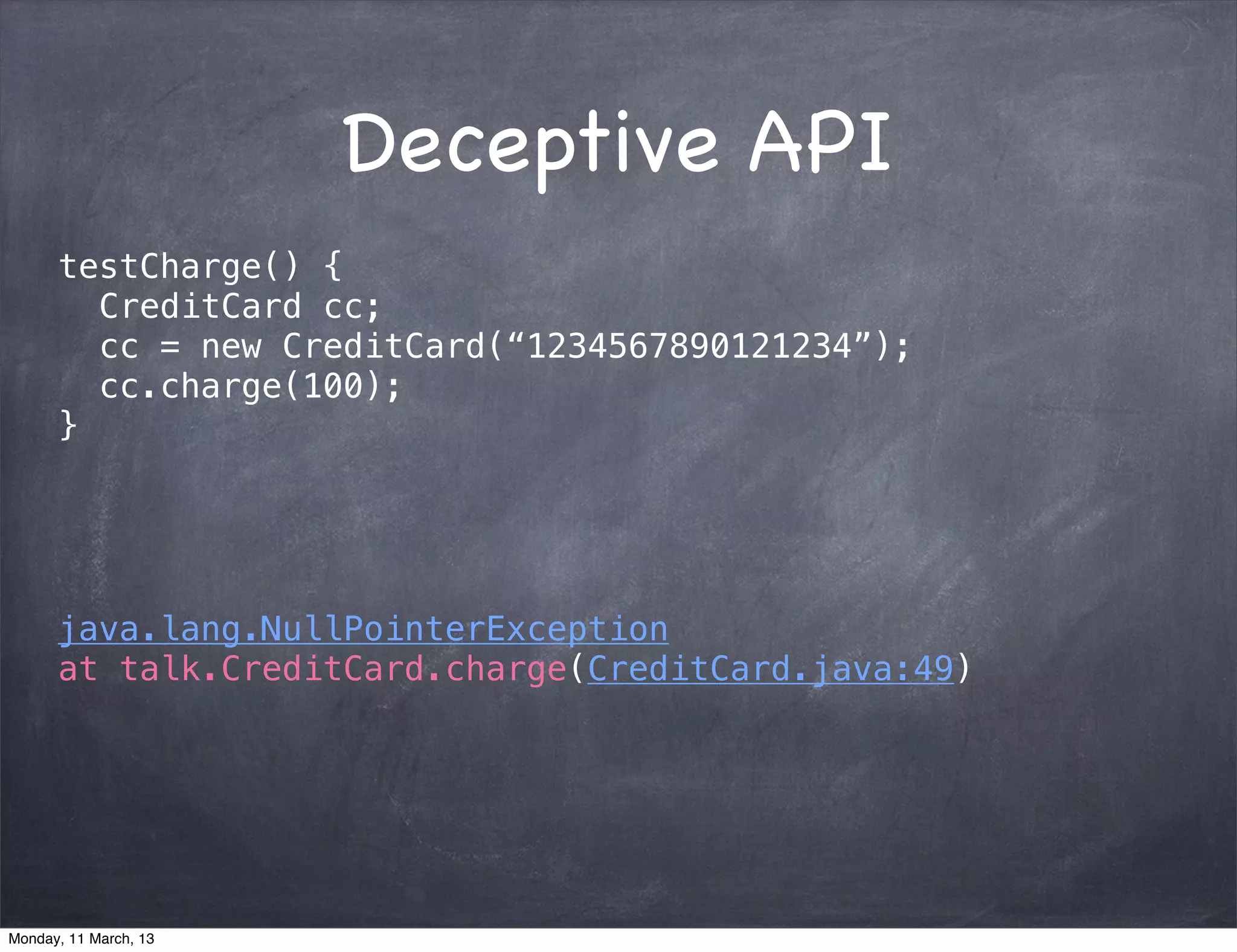 Deceptive API

testCharge() {
  CreditCard cc;
  cc = new CreditCard(“1234567890121234”);
  cc.charge(100);
}

java.lang.NullPointerException
at talk.CreditCard.charge(CreditCard.java:49)

Monday, 11 March, 13